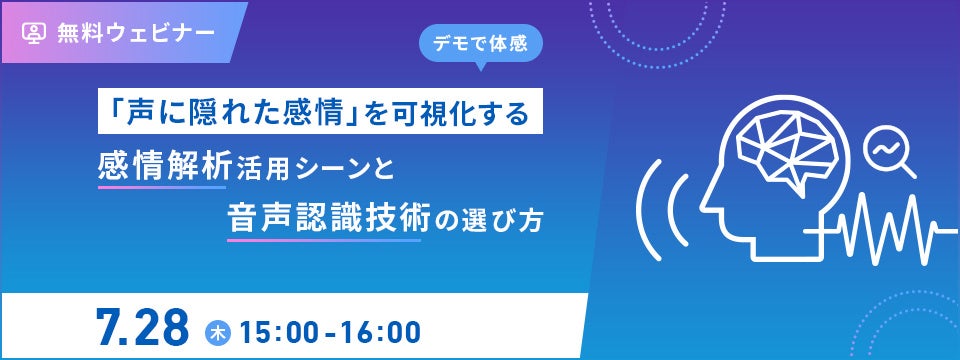 無料ウェビナー

デモで体感

「声に隠れた感情」を可視化する

感情解析活用シーンと

音声認識技術の選び方

7.28 木 15:00-16:00